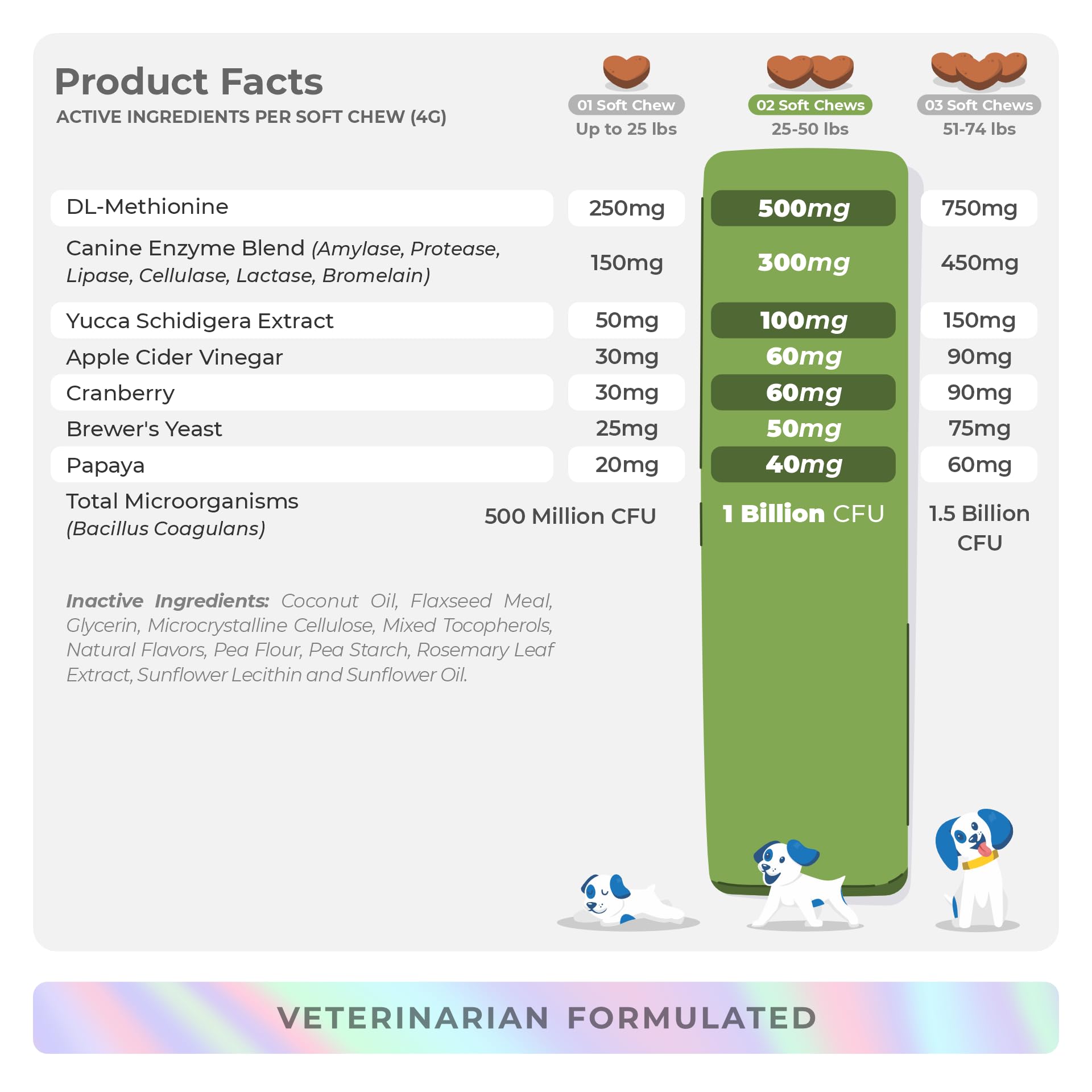 Product Facts

ACTIVE INGREDIENTS PER SOFT CHEW (4G)

| | 01 Soft Chew Up to 25 lbs | 02 Soft Chews 25-50 lbs | 03 Soft Chews 51-74 lbs |
|---|---|---|---|
| DL-Methionine | 250mg | 500mg | 750mg |
| Canine Enzyme Blend (Amylase, Protease, Lipase, Cellulase, Lactase, Bromelain) | 150mg | 300mg | 450mg |
| Yucca Schidigera Extract | 50mg | 100mg | 150mg |
| Apple Cider Vinegar | 30mg | 60mg | 90mg |
| Cranberry | 30mg | 60mg | 90mg |
| Brewer's Yeast | 25mg | 50mg | 75mg |
| Papaya | 20mg | 40mg | 60mg |
| Total Microorganisms (Bacillus Coagulans) | 500 Million CFU | 1 Billion CFU | 1.5 Billion CFU |

Inactive Ingredients: Coconut Oil, Flaxseed Meal, Glycerin, Microcrystalline Cellulose, Mixed Tocopherols, Natural Flavors, Pea Flour, Pea Starch, Rosemary Leaf Extract, Sunflower Lecithin and Sunflower Oil.

VETERINARIAN FORMULATED